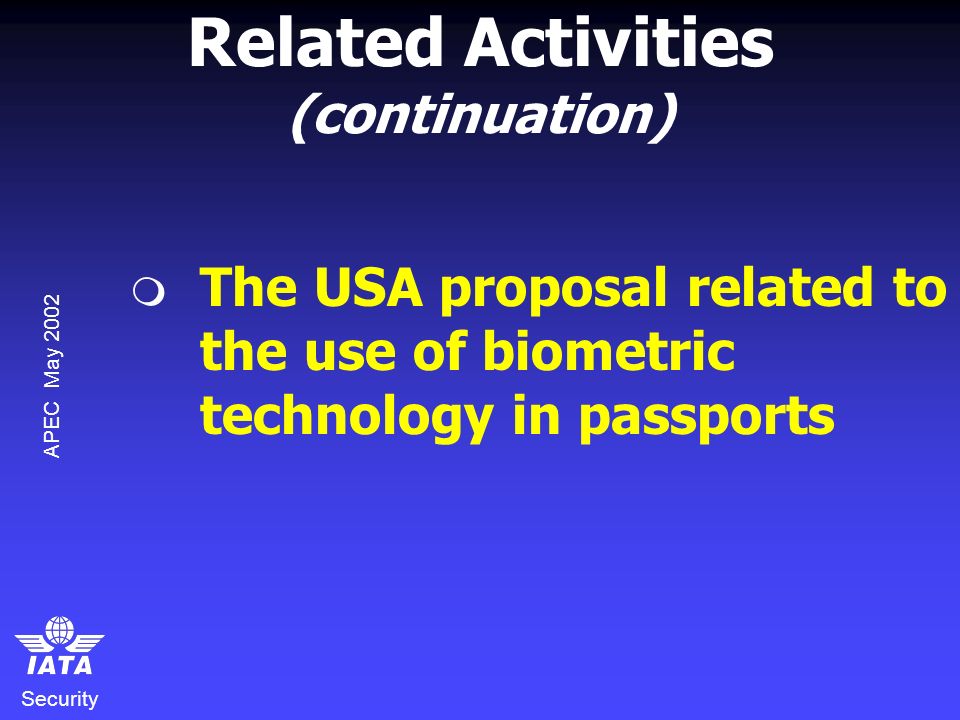 Related Activities
(continuation)

APEC May 2002

The USA proposal related to the use of biometric technology in passports

IATA
Security